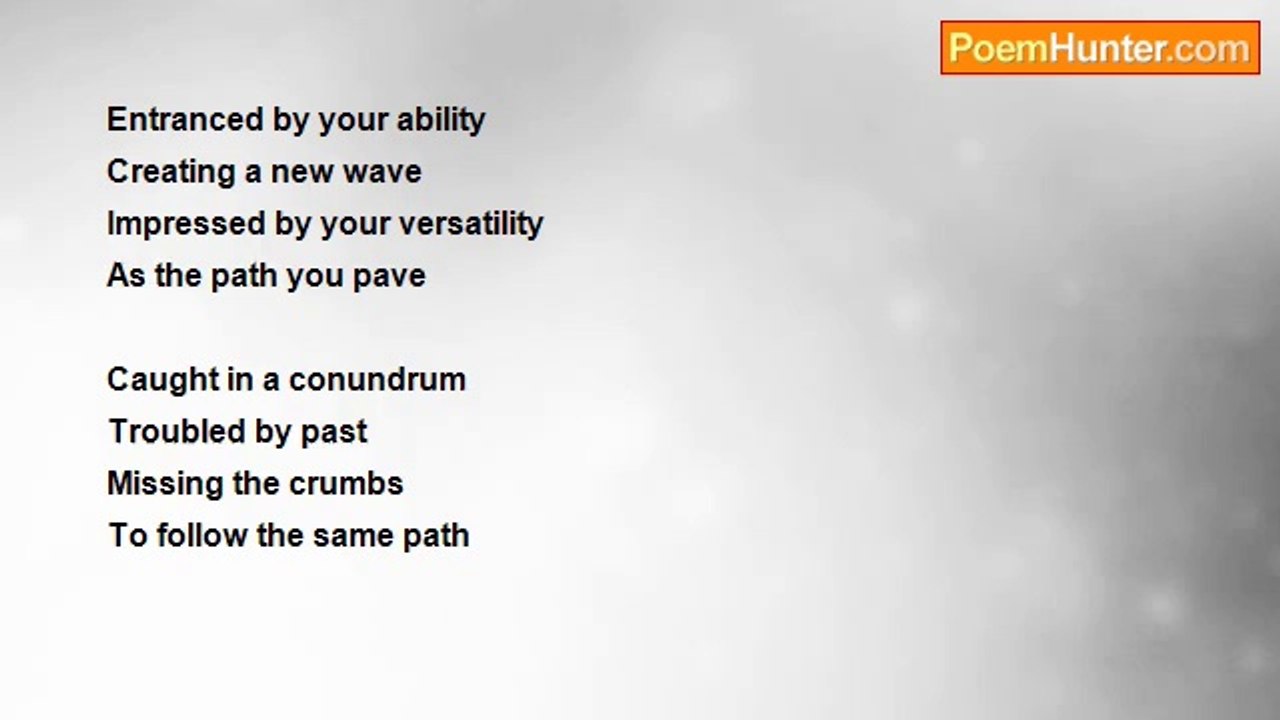 PoemHunter.com

Entranced by your ability
Creating a new wave
Impressed by your versatility
As the path you pave

Caught in a conundrum
Troubled by past
Missing the crumbs
To follow the same path